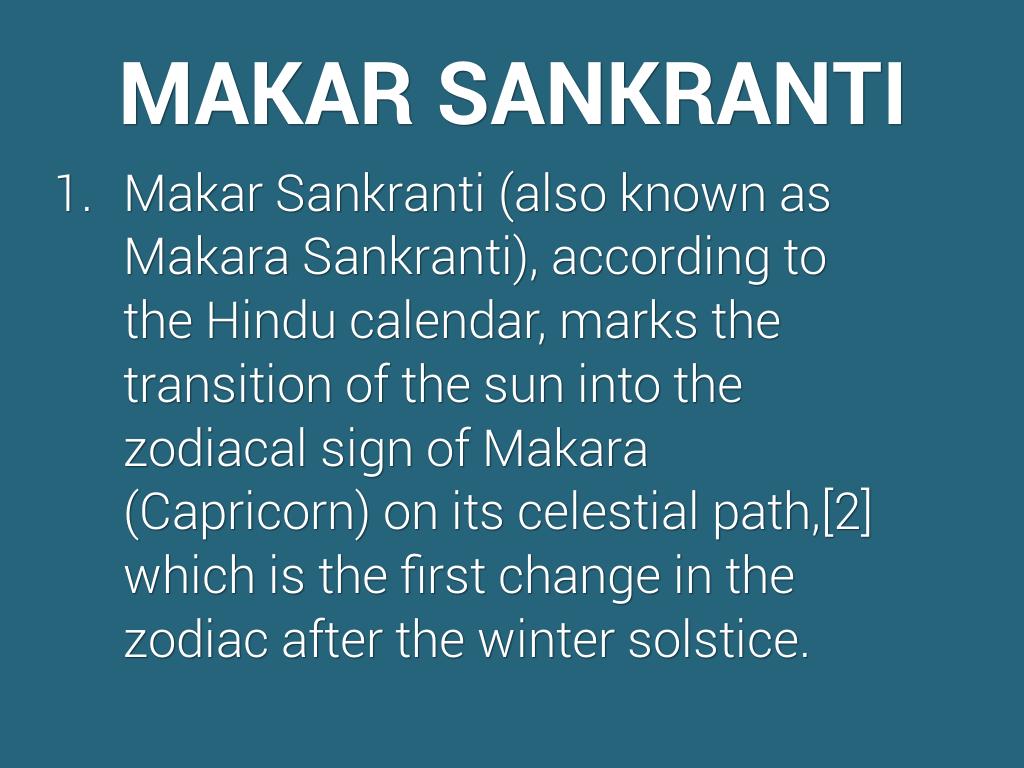 MAKAR SANKRANTI

1. Makar Sankranti (also known as Makara Sankranti), according to the Hindu calendar, marks the transition of the sun into the zodiacal sign of Makara (Capricorn) on its celestial path,[2] which is the first change in the zodiac after the winter solstice.